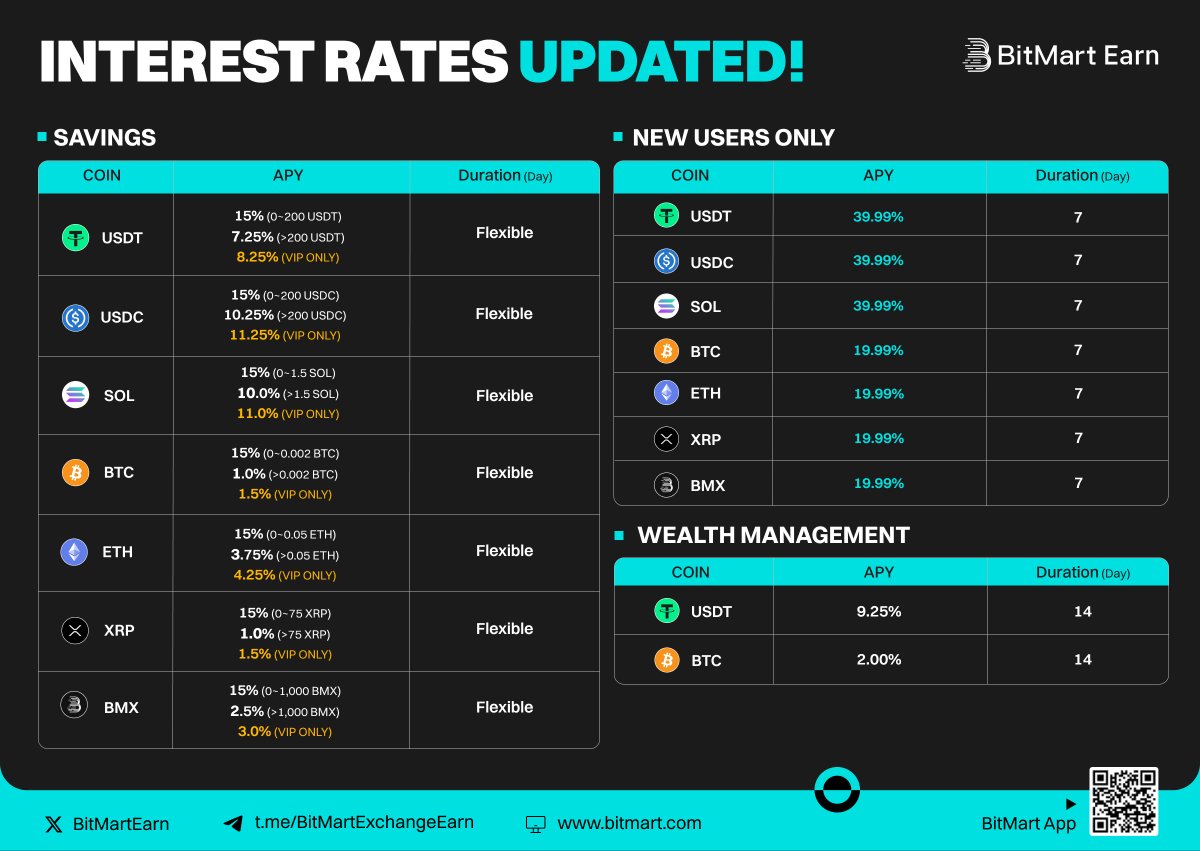 INTEREST RATES UPDATED!

BitMart Earn

SAVINGS

| COIN | APY | Duration (Day) |
|---|---|---|
| USDT | 15% (0~200 USDT) 7.25% (>200 USDT) 8.25% (VIP ONLY) | Flexible |
| USDC | 15% (0~200 USDC) 10.25% (>200 USDC) 11.25% (VIP ONLY) | Flexible |
| SOL | 15% (0~1.5 SOL) 10.0% (>1.5 SOL) 11.0% (VIP ONLY) | Flexible |
| BTC | 15% (0~0.002 BTC) 1.0% (>0.002 BTC) 1.5% (VIP ONLY) | Flexible |
| ETH | 15% (0~0.05 ETH) 3.75% (>0.05 ETH) 4.25% (VIP ONLY) | Flexible |
| XRP | 15% (0~75 XRP) 1.0% (>75 XRP) 1.5% (VIP ONLY) | Flexible |
| BMX | 15% (0~1,000 BMX) 2.5% (>1,000 BMX) 3.0% (VIP ONLY) | Flexible |

NEW USERS ONLY

| COIN | APY | Duration (Day) |
|---|---|---|
| USDT | 39.99% | 7 |
| USDC | 39.99% | 7 |
| SOL | 39.99% | 7 |
| BTC | 19.99% | 7 |
| ETH | 19.99% | 7 |
| XRP | 19.99% | 7 |
| BMX | 19.99% | 7 |

WEALTH MANAGEMENT

| COIN | APY | Duration (Day) |
|---|---|---|
| USDT | 9.25% | 14 |
| BTC | 2.00% | 14 |

BitMartEarn t.me/BitMartExchangeEarn www.bitmart.com BitMart App